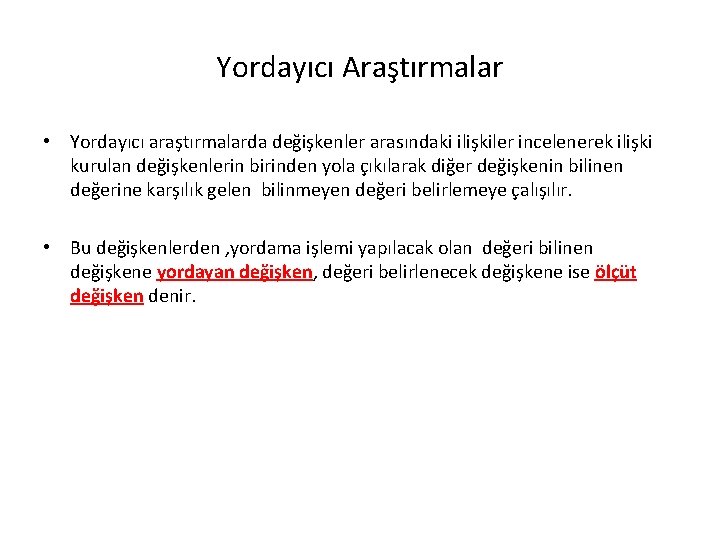 Yordayıcı Araştırmalar

• Yordayıcı araştırmalarda değişkenler arasındaki ilişkiler incelenerek ilişki kurulan değişkenlerin birinden yola çıkılarak diğer değişkenin bilinen değerine karşılık gelen bilinmeyen değeri belirlemeye çalışılır.

• Bu değişkenlerden ,yordama işlemi yapılacak olan değeri bilinen değişkene yordayan değişken, değeri belirlenecek değişkene ise ölçüt değişken denir.